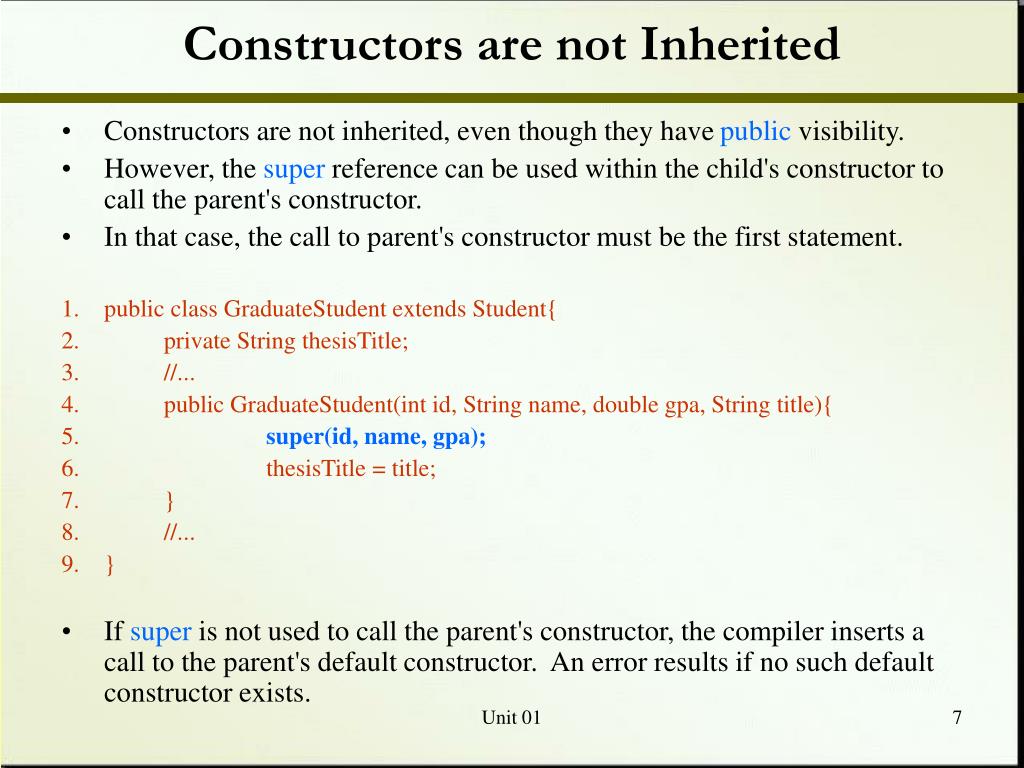 Constructors are not Inherited

• Constructors are not inherited, even though they have public visibility.
• However, the super reference can be used within the child's constructor to call the parent's constructor.
• In that case, the call to parent's constructor must be the first statement.

1. public class GraduateStudent extends Student{
2. private String thesisTitle;
3. //...
4. public GraduateStudent(int id, String name, double gpa, String title){
5. super(id, name, gpa);
6. thesisTitle = title;
7. }
8. //...
9. }

• If super is not used to call the parent's constructor, the compiler inserts a call to the parent's default constructor. An error results if no such default constructor exists.

Unit 01

7